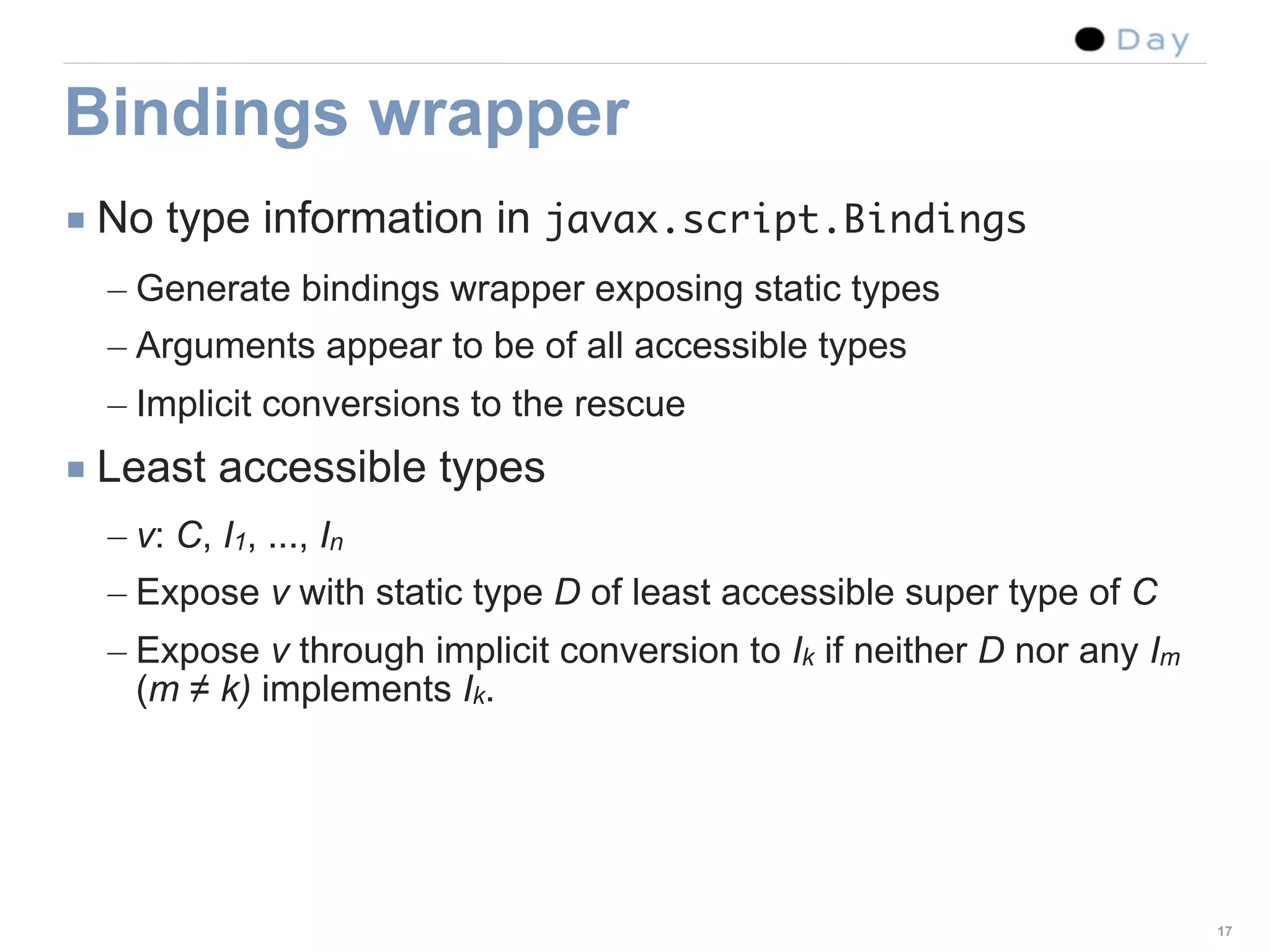 Day

Bindings wrapper

▪ No type information in javax.script.Bindings

– Generate bindings wrapper exposing static types

– Arguments appear to be of all accessible types

– Implicit conversions to the rescue

▪ Least accessible types

– $v$: $C$, $I_1$, ..., $I_n$

– Expose $v$ with static type $D$ of least accessible super type of $C$

– Expose $v$ through implicit conversion to $I_k$ if neither $D$ nor any $I_m$ ($m \neq k$) implements $I_k$.

17